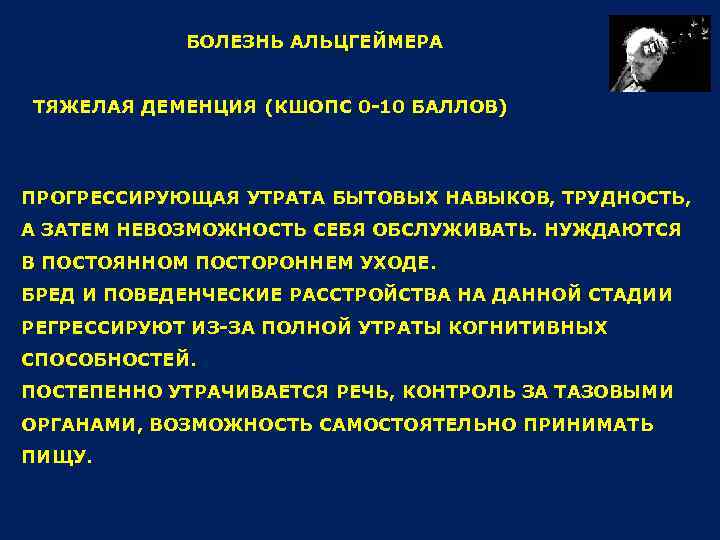 БОЛЕЗНЬ АЛЬЦГЕЙМЕРА

ТЯЖЕЛАЯ ДЕМЕНЦИЯ (КШОПС 0-10 БАЛЛОВ)

ПРОГРЕССИРУЮЩАЯ УТРАТА БЫТОВЫХ НАВЫКОВ, ТРУДНОСТЬ, А ЗАТЕМ НЕВОЗМОЖНОСТЬ СЕБЯ ОБСЛУЖИВАТЬ. НУЖДАЮТСЯ В ПОСТОЯННОМ ПОСТОРОННЕМ УХОДЕ.
БРЕД И ПОВЕДЕНЧЕСКИЕ РАССТРОЙСТВА НА ДАННОЙ СТАДИИ РЕГРЕССИРУЮТ ИЗ-ЗА ПОЛНОЙ УТРАТЫ КОГНИТИВНЫХ СПОСОБНОСТЕЙ.
ПОСТЕПЕННО УТРАЧИВАЕТСЯ РЕЧЬ, КОНТРОЛЬ ЗА ТАЗОВЫМИ ОРГАНАМИ, ВОЗМОЖНОСТЬ САМОСТОЯТЕЛЬНО ПРИНИМАТЬ ПИЩУ.